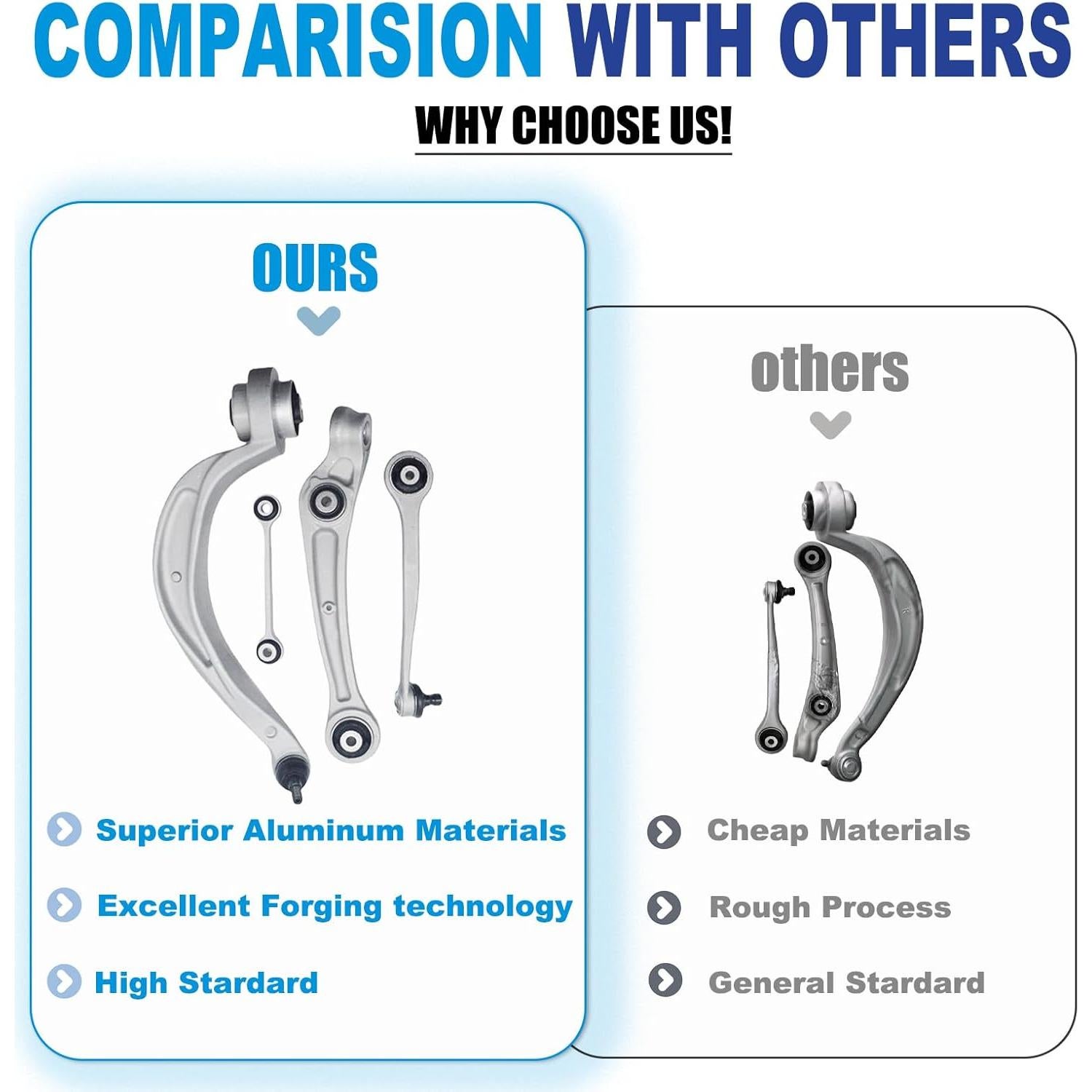 COMPARISION WITH OTHERS

WHY CHOOSE US!

OURS

Superior Aluminum Materials

Excellent Forging technology

High Stardard

others

Cheap Materials

Rough Process

General Stardard